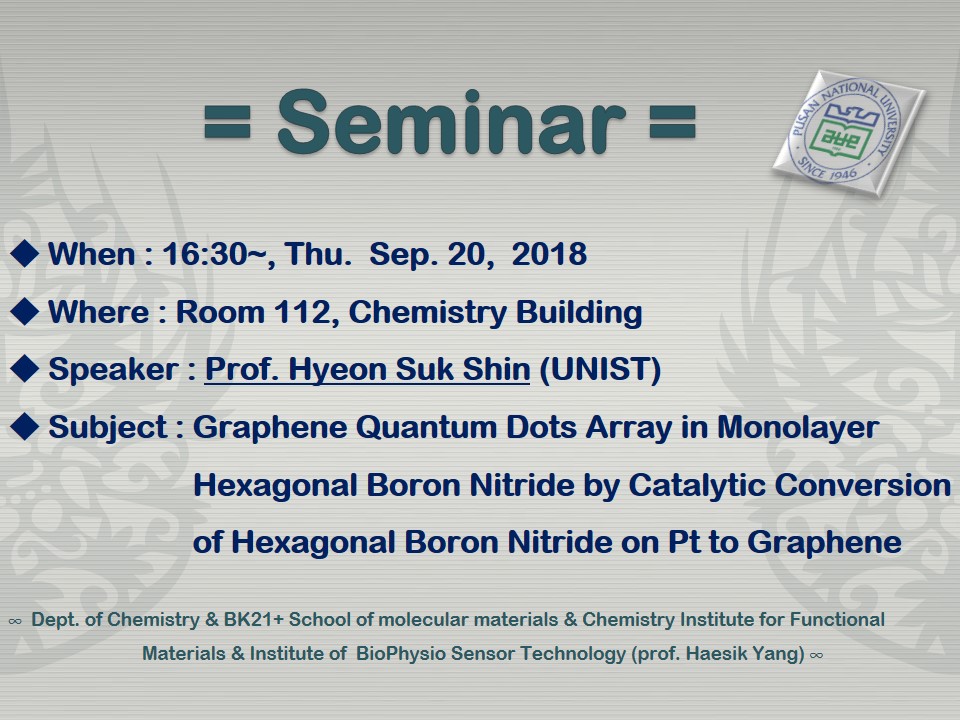 = Seminar =

PUSAN NATIONAL UNIVERSITY
SINCE 1946

◆ When : 16:30~, Thu. Sep. 20, 2018

◆ Where : Room 112, Chemistry Building

◆ Speaker : Prof. Hyeon Suk Shin (UNIST)

◆ Subject : Graphene Quantum Dots Array in Monolayer Hexagonal Boron Nitride by Catalytic Conversion of Hexagonal Boron Nitride on Pt to Graphene

∞ Dept. of Chemistry & BK21+ School of molecular materials & Chemistry Institute for Functional Materials & Institute of BioPhysio Sensor Technology (prof. Haesik Yang) ∞